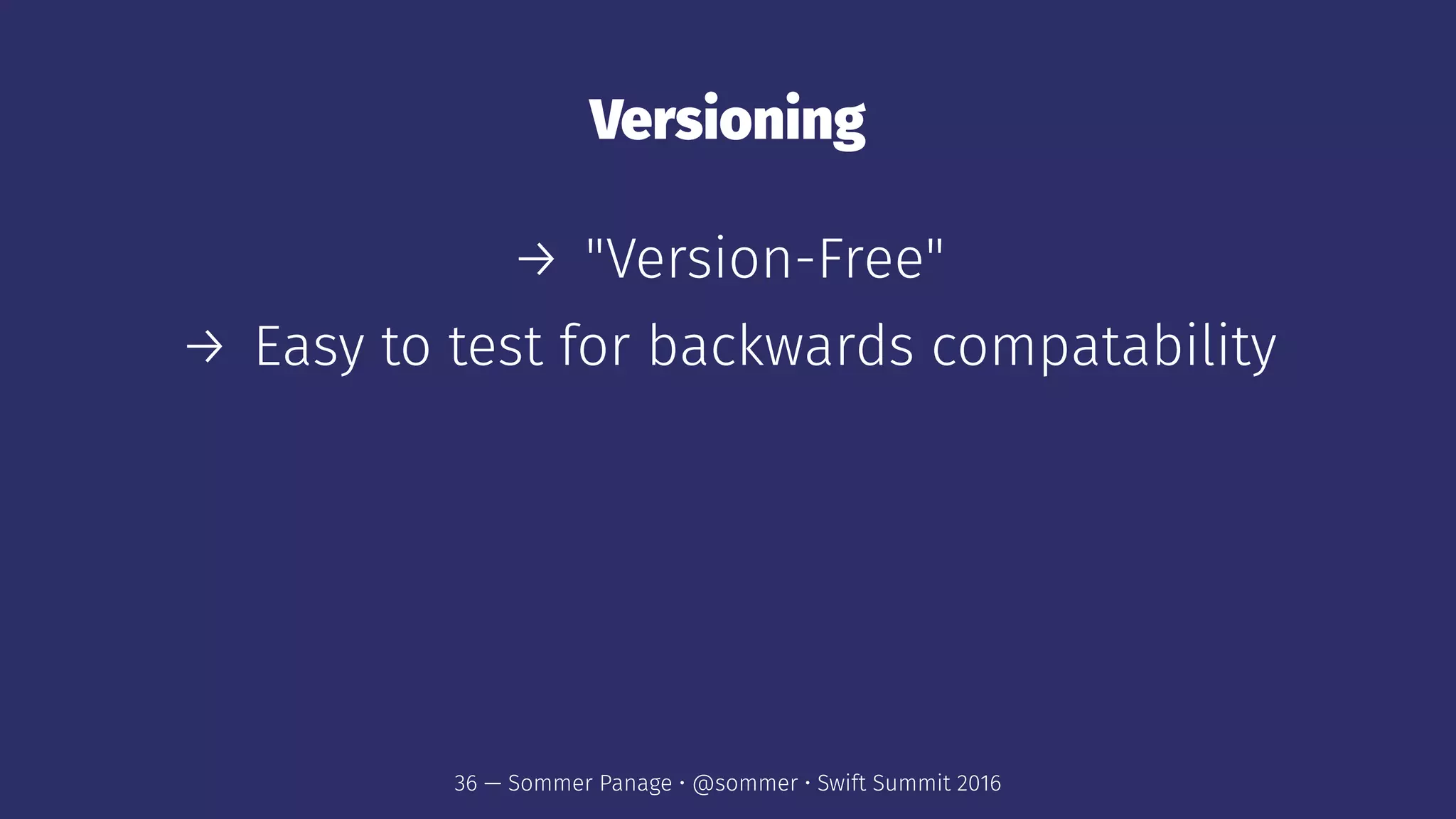 Versioning

→ "Version-Free"

→ Easy to test for backwards compatability

36 — Sommer Panage · @sommer · Swift Summit 2016